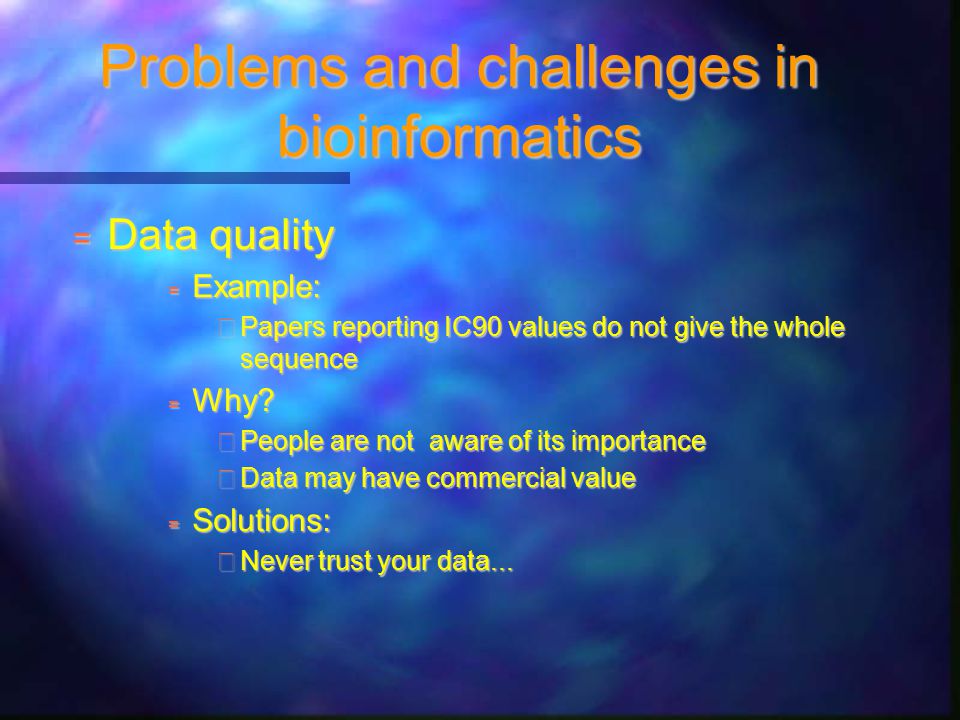 Problems and challenges in bioinformatics

Data quality

Example:

Papers reporting IC90 values do not give the whole sequence

Why?

People are not aware of its importance

Data may have commercial value

Solutions:

Never trust your data...